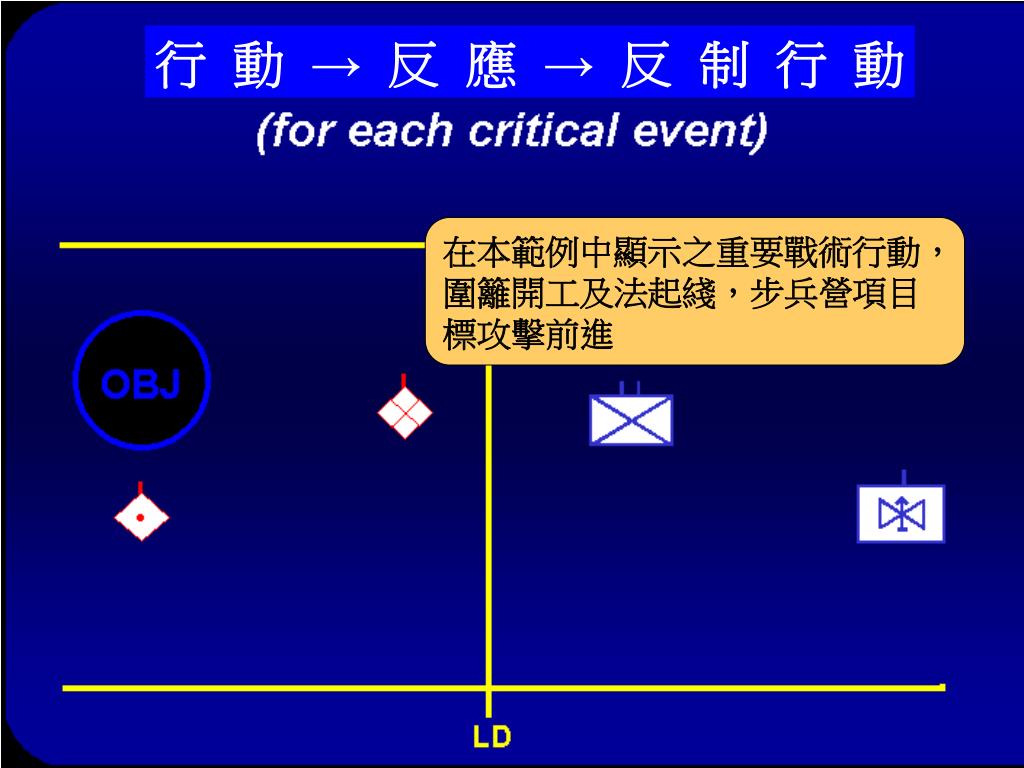 行 動 → 反 應 → 反 制 行 動

(for each critical event)

在本範例中顯示之重要戰術行動，圍籬開工及法起綫，步兵營項目標攻擊前進

OBJ

LD